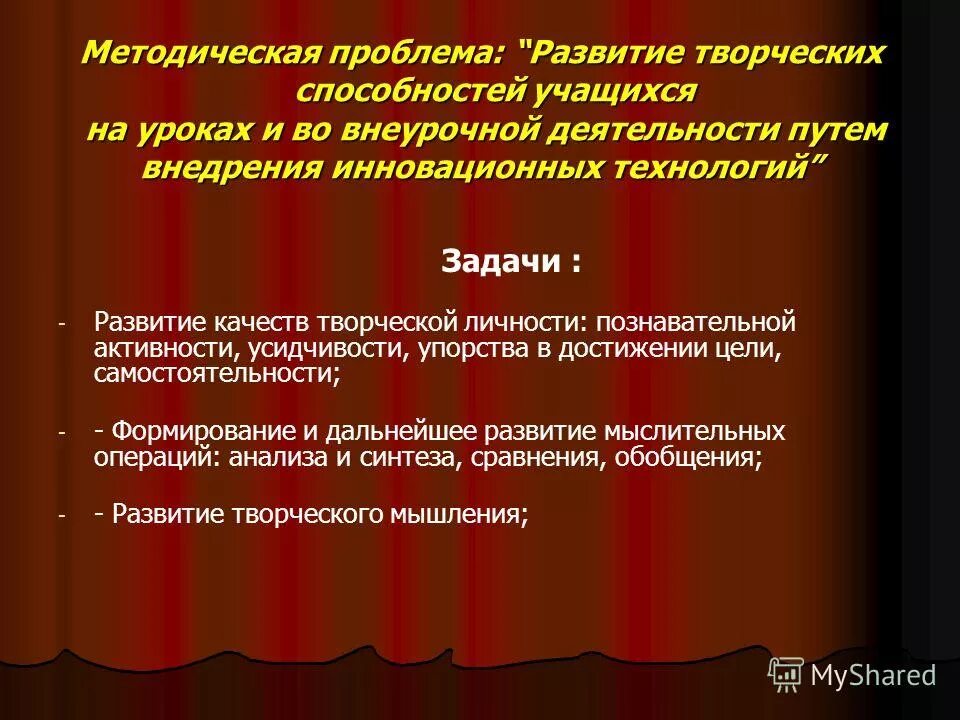 Методическая проблема: "Развитие творческих способностей учащихся на уроках и во внеурочной деятельности путем внедрения инновационных технологий"

Задачи :

- Развитие качеств творческой личности: познавательной активности, усидчивости, упорства в достижении цели, самостоятельности;

- - Формирование и дальнейшее развитие мыслительных операций: анализа и синтеза, сравнения, обобщения;

- - Развитие творческого мышления;

MyShared